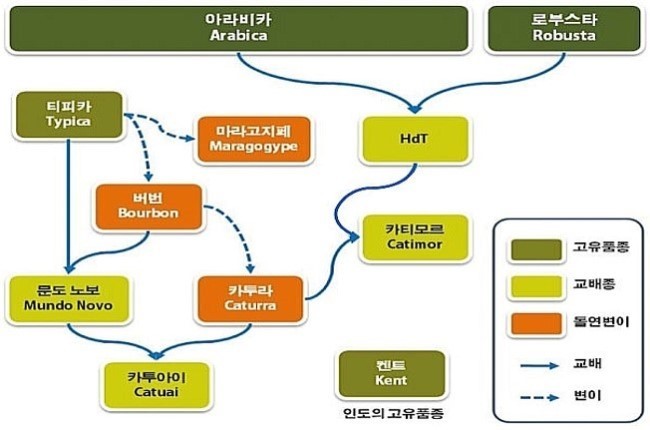 아라비카
Arabica

로부스타
Robusta

티피카
Typica

마라고지페
Maragogype

HdT

버번
Bourbon

카티모르
Catimor

문도 노보
Mundo Novo

카투라
Caturra

카투아이
Catuai

켄트
Kent

인도의 고유품종

고유품종

교배종

돌연변이

교배

변이